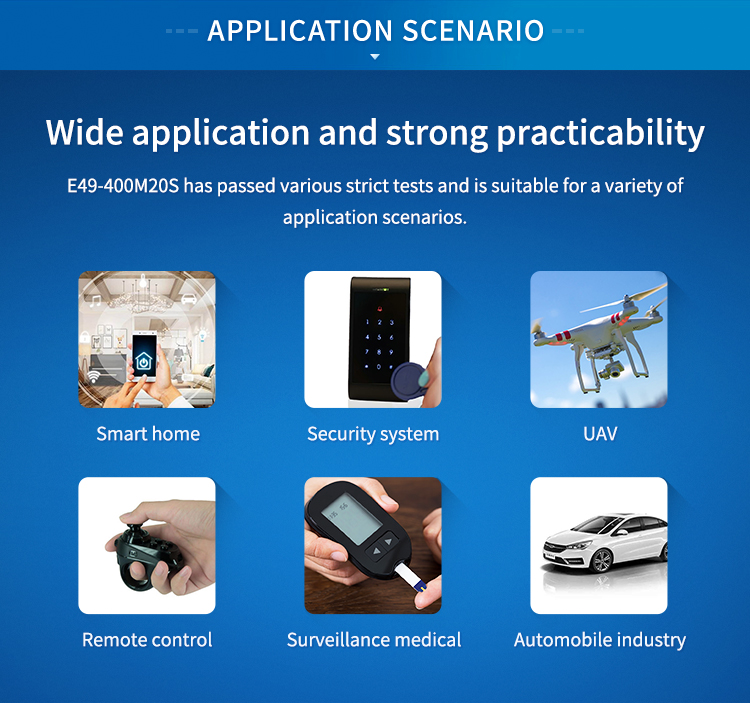 APPLICATION SCENARIO

Wide application and strong practicability

E49-400M20S has passed various strict tests and is suitable for a variety of application scenarios.

Smart home

Security system

UAV

Remote control

Surveillance medical

Automobile industry